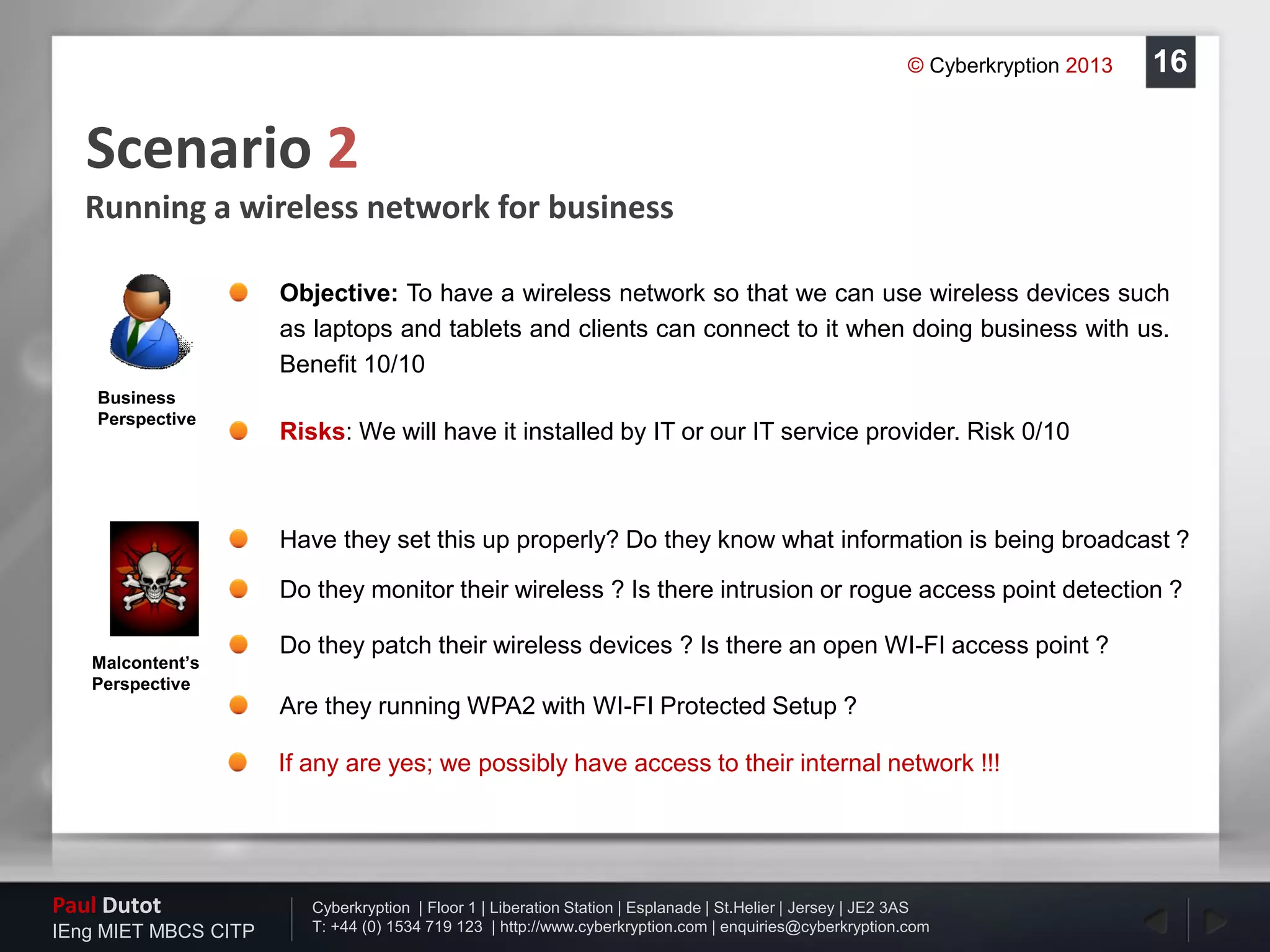 © Cyberkryption 2013

16

Scenario 2

Running a wireless network for business

Business Perspective

Objective: To have a wireless network so that we can use wireless devices such as laptops and tablets and clients can connect to it when doing business with us. Benefit 10/10

Risks: We will have it installed by IT or our IT service provider. Risk 0/10

Malcontent's Perspective

Have they set this up properly? Do they know what information is being broadcast ?

Do they monitor their wireless ? Is there intrusion or rogue access point detection ?

Do they patch their wireless devices ? Is there an open WI-FI access point ?

Are they running WPA2 with WI-FI Protected Setup ?

If any are yes; we possibly have access to their internal network !!!

Paul Dutot
IEng MIET MBCS CITP

Cyberkryption | Floor 1 | Liberation Station | Esplanade | St.Helier | Jersey | JE2 3AS
T: +44 (0) 1534 719 123 | http://www.cyberkryption.com | enquiries@cyberkryption.com